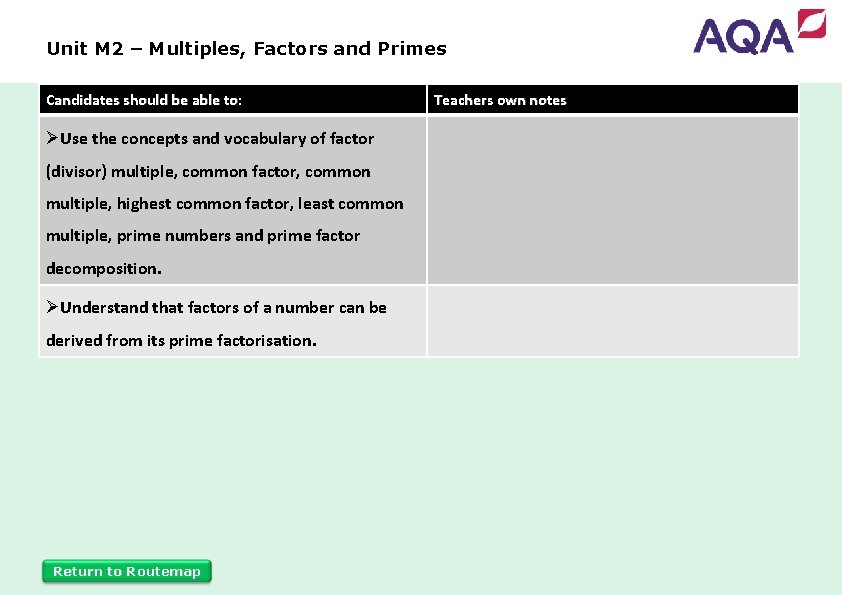 Unit M2 – Multiples, Factors and Primes

AQA

| Candidates should be able to: | Teachers own notes |
|---|---|
| ➢Use the concepts and vocabulary of factor (divisor) multiple, common factor, common multiple, highest common factor, least common multiple, prime numbers and prime factor decomposition. | |
| ➢Understand that factors of a number can be derived from its prime factorisation. | |

Return to Routemap